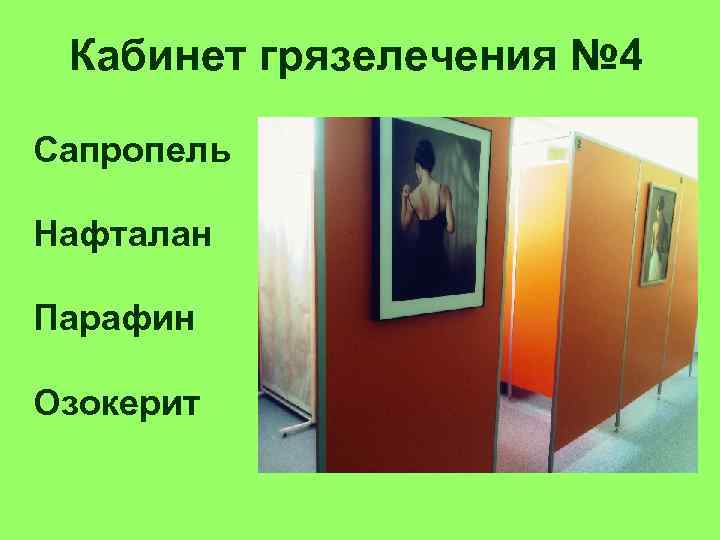 Кабинет грязелечения №4

Сапропель

Нафталан

Парафин

Озокерит